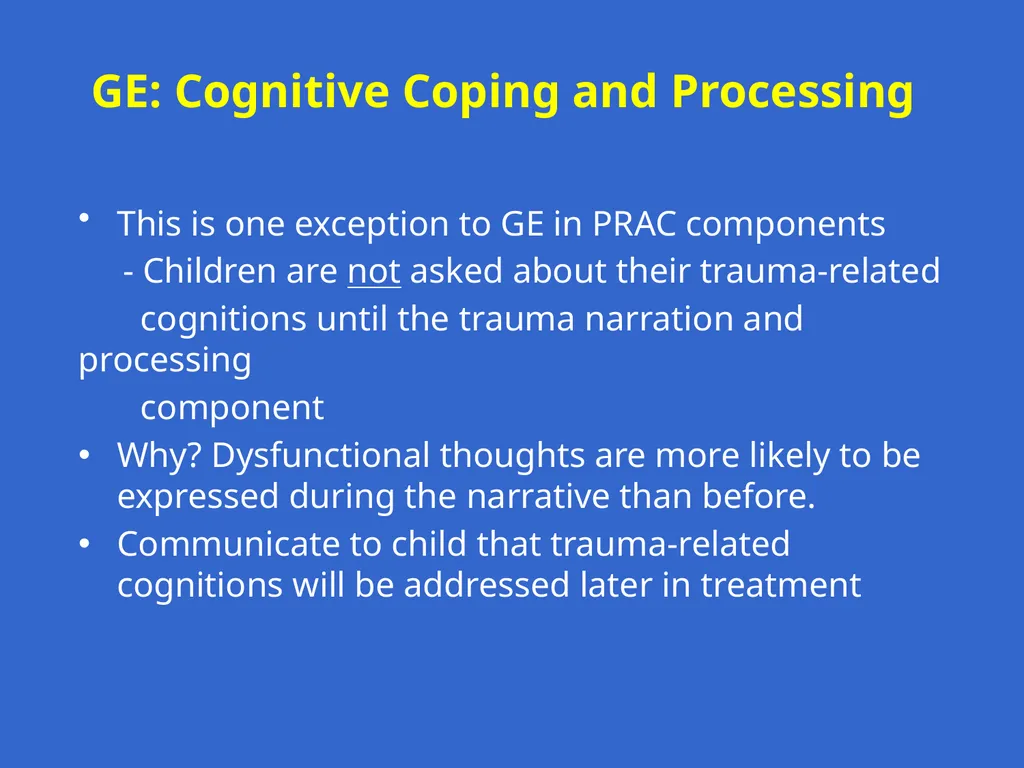 GE: Cognitive Coping and Processing

• This is one exception to GE in PRAC components
- Children are not asked about their trauma-related cognitions until the trauma narration and processing component
• Why? Dysfunctional thoughts are more likely to be expressed during the narrative than before.
• Communicate to child that trauma-related cognitions will be addressed later in treatment